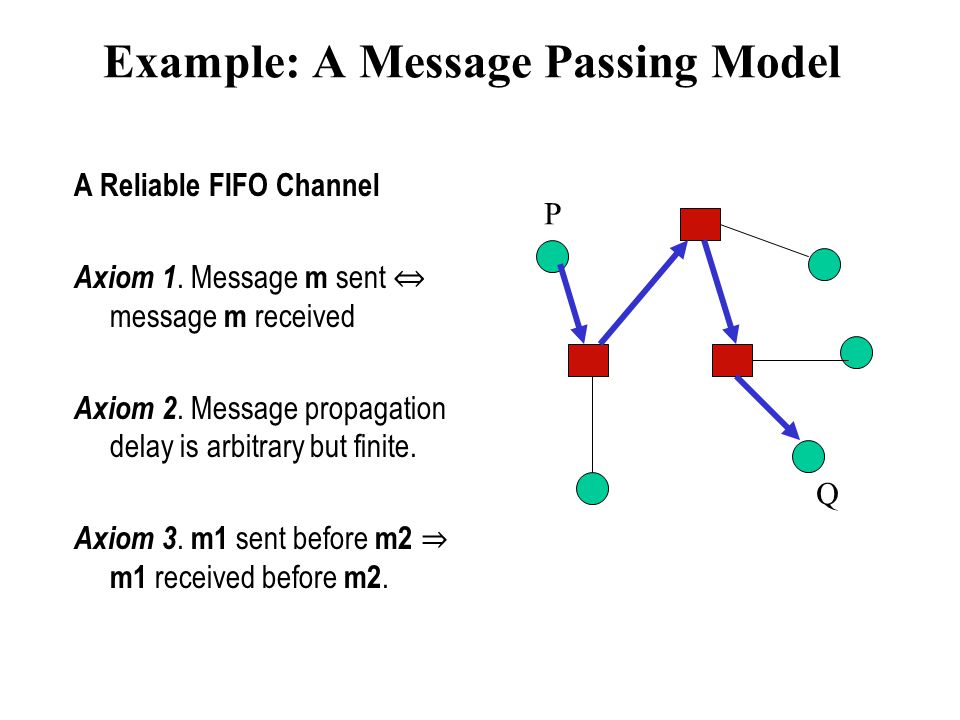 Example: A Message Passing Model

A Reliable FIFO Channel

Axiom 1. Message m sent $\Leftrightarrow$ message m received

Axiom 2. Message propagation delay is arbitrary but finite.

Axiom 3. m1 sent before m2 $\Rightarrow$ m1 received before m2.

P

Q